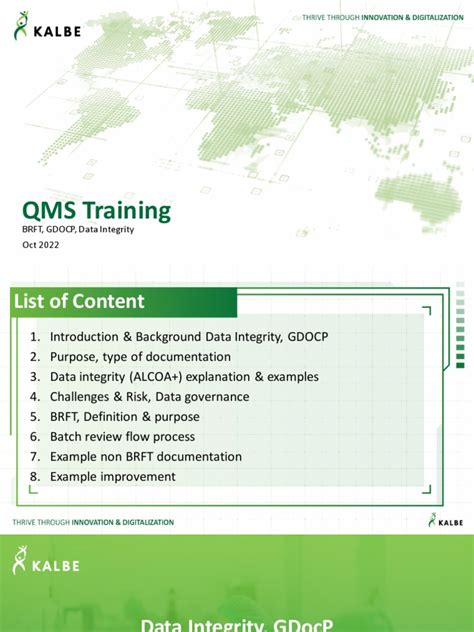 KALBE

THRIVE THROUGH INNOVATION & DIGITALIZATION

QMS Training

BRFT, GDOCP, Data Integrity

Oct 2022

List of Content

1. Introduction & Background Data Integrity, GDOCP
2. Purpose, type of documentation
3. Data integrity (ALCOA+) explanation & examples
4. Challenges & Risk, Data governance
5. BRFT, Definition & purpose
6. Batch review flow process
7. Example non BRFT documentation
8. Example improvement

THRIVE THROUGH INNOVATION & DIGITALIZATION

KALBE

KALBE

Data Integrity, GDocP